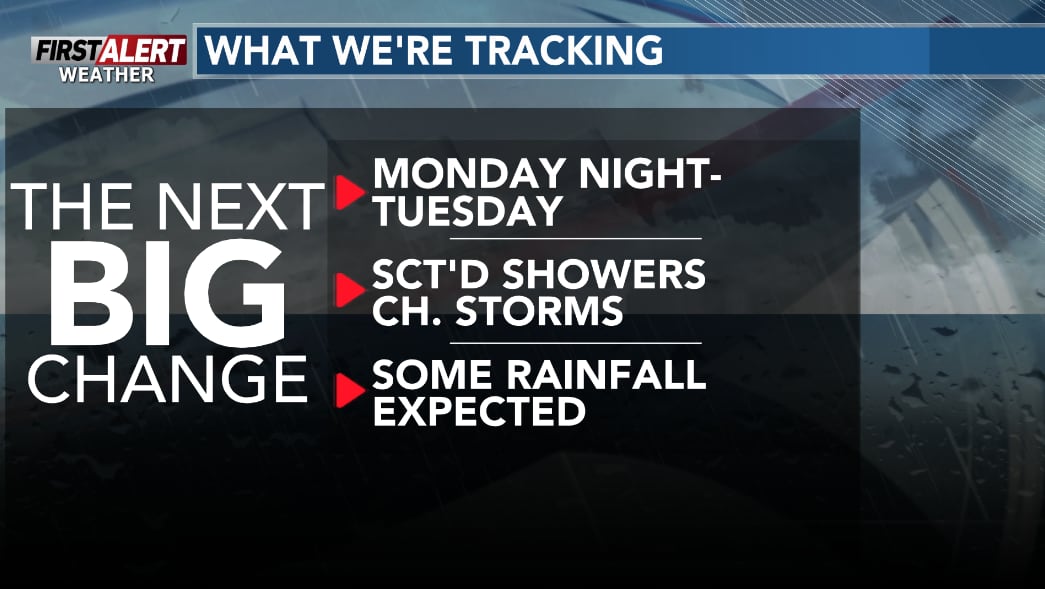 FIRST ALERT WEATHER

WHAT WE'RE TRACKING

THE NEXT BIG CHANGE

MONDAY NIGHT-TUESDAY

SCT'D SHOWERS CH. STORMS

SOME RAINFALL EXPECTED